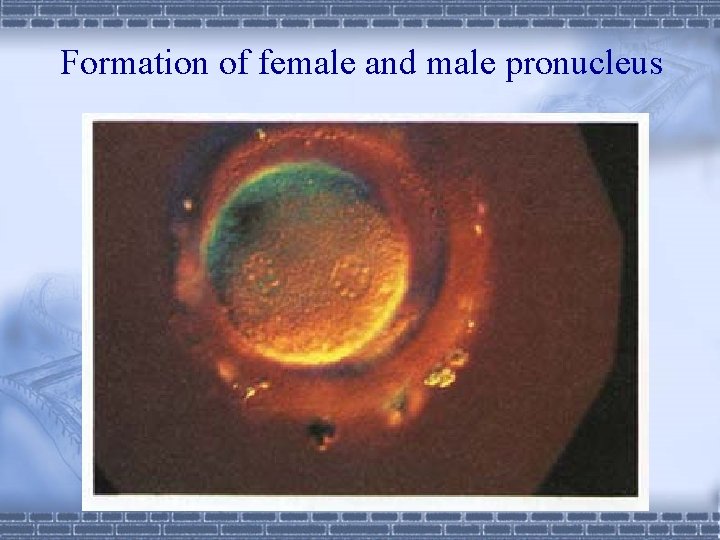 Formation of female and male pronucleus